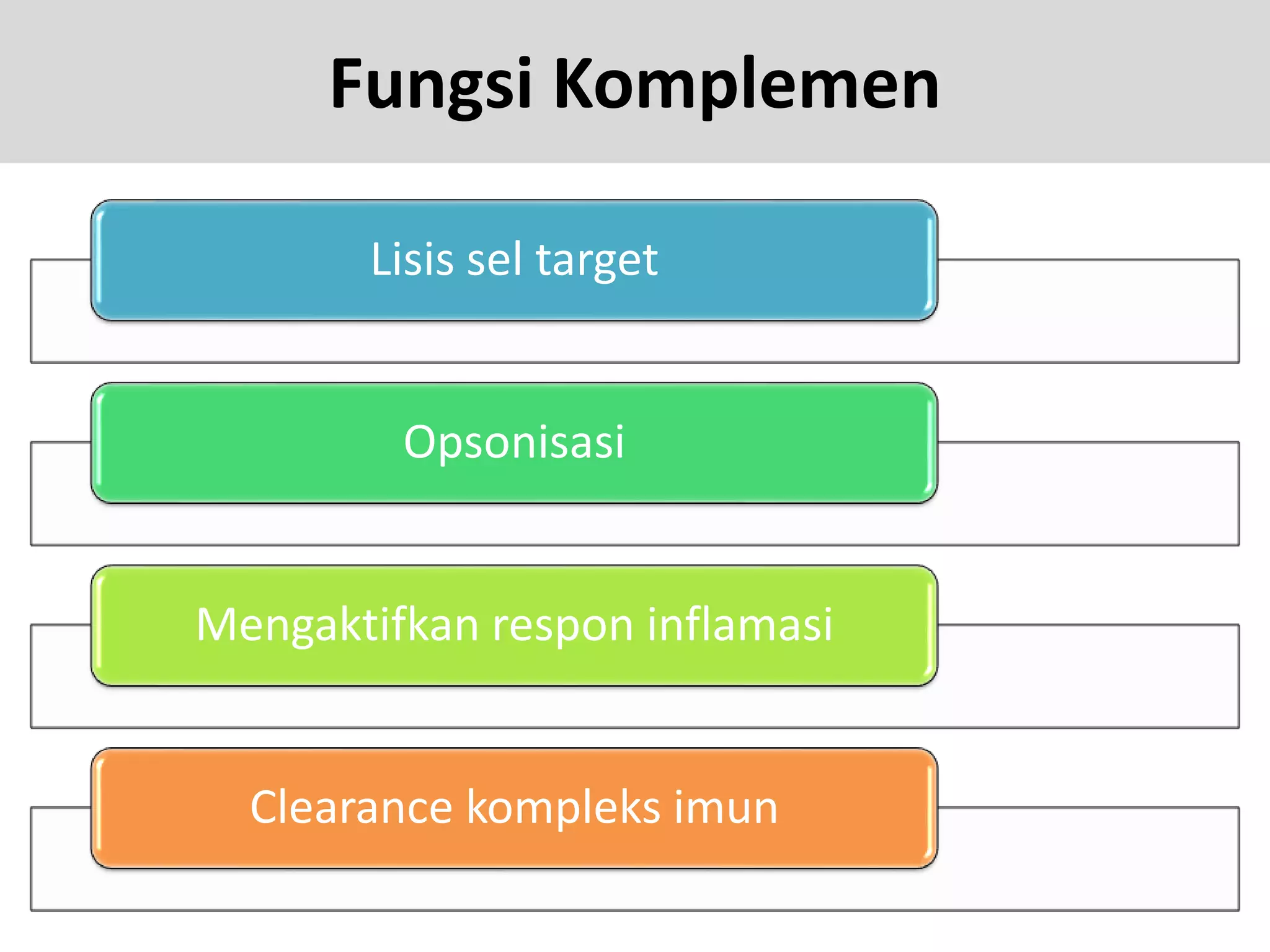 Fungsi Komplemen

Lisis sel target

Opsonisasi

Mengaktifkan respon inflamasi

Clearance kompleks imun